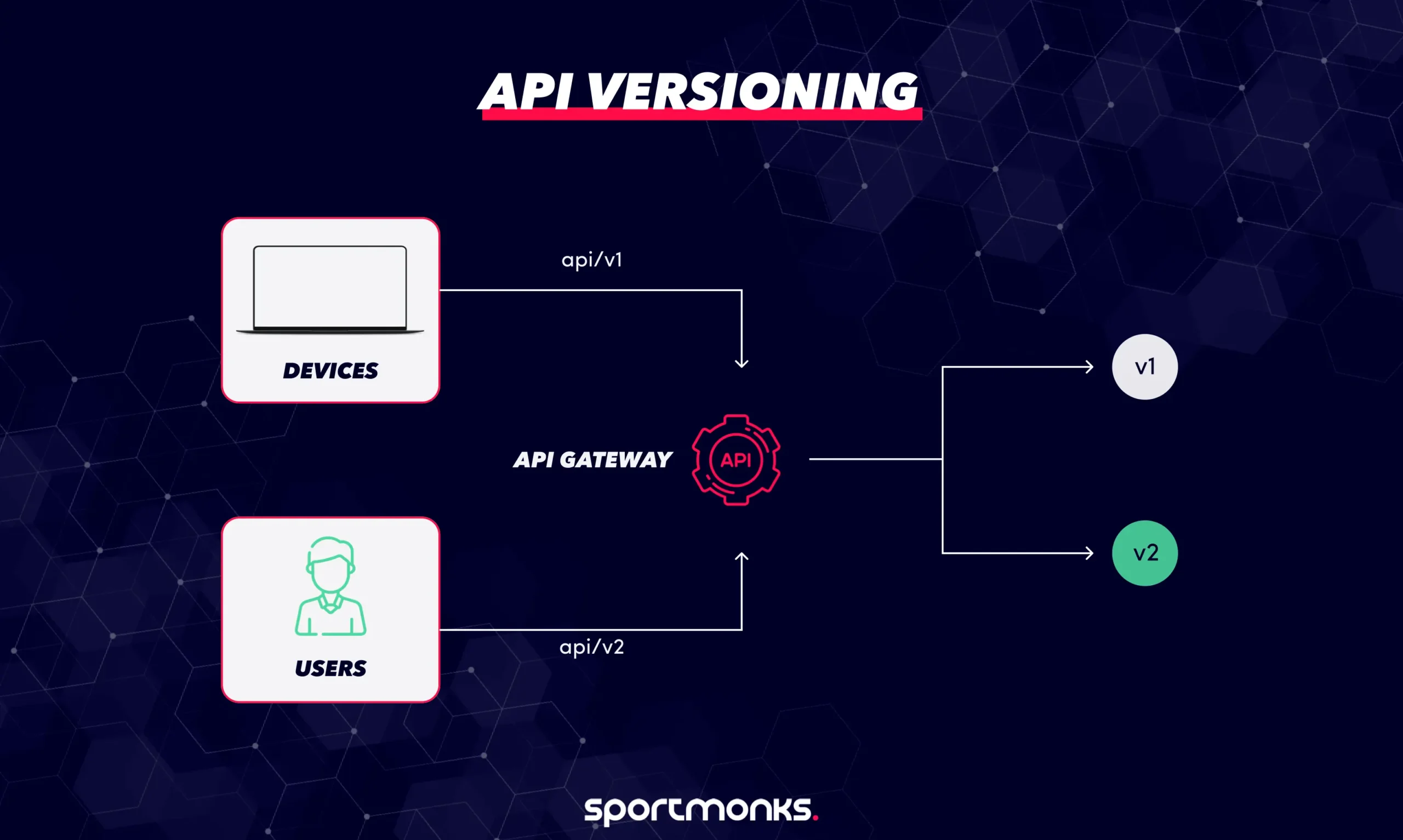 API VERSIONING

DEVICES

api/v1

API GATEWAY

API

v1

v2

USERS

api/v2

sportmonks.